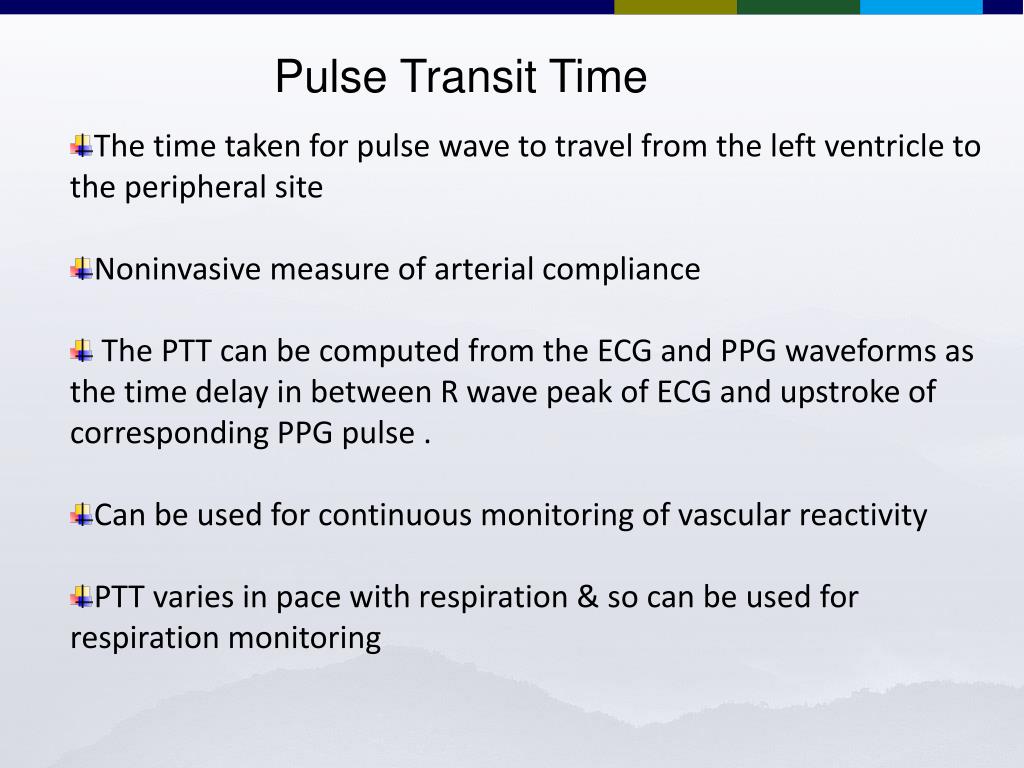 Pulse Transit Time

The time taken for pulse wave to travel from the left ventricle to the peripheral site

Noninvasive measure of arterial compliance

The PTT can be computed from the ECG and PPG waveforms as the time delay in between R wave peak of ECG and upstroke of corresponding PPG pulse .

Can be used for continuous monitoring of vascular reactivity

PTT varies in pace with respiration & so can be used for respiration monitoring